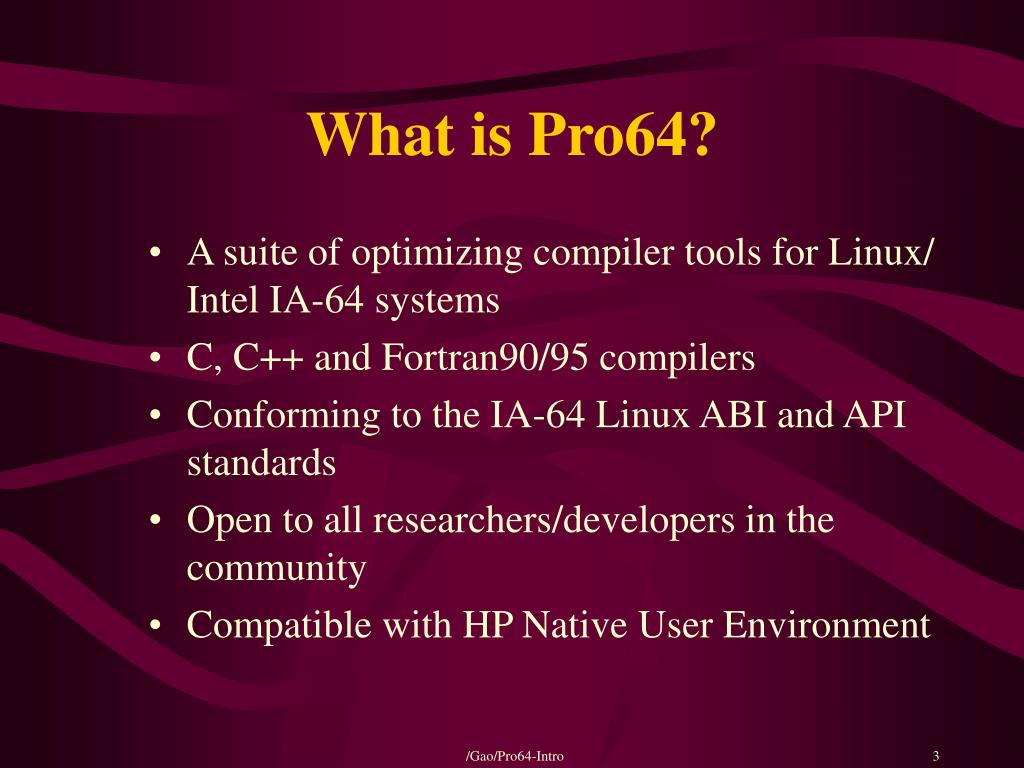 What is Pro64?

• A suite of optimizing compiler tools for Linux/ Intel IA-64 systems
• C, C++ and Fortran90/95 compilers
• Conforming to the IA-64 Linux ABI and API standards
• Open to all researchers/developers in the community
• Compatible with HP Native User Environment

/Gao/Pro64-Intro

3